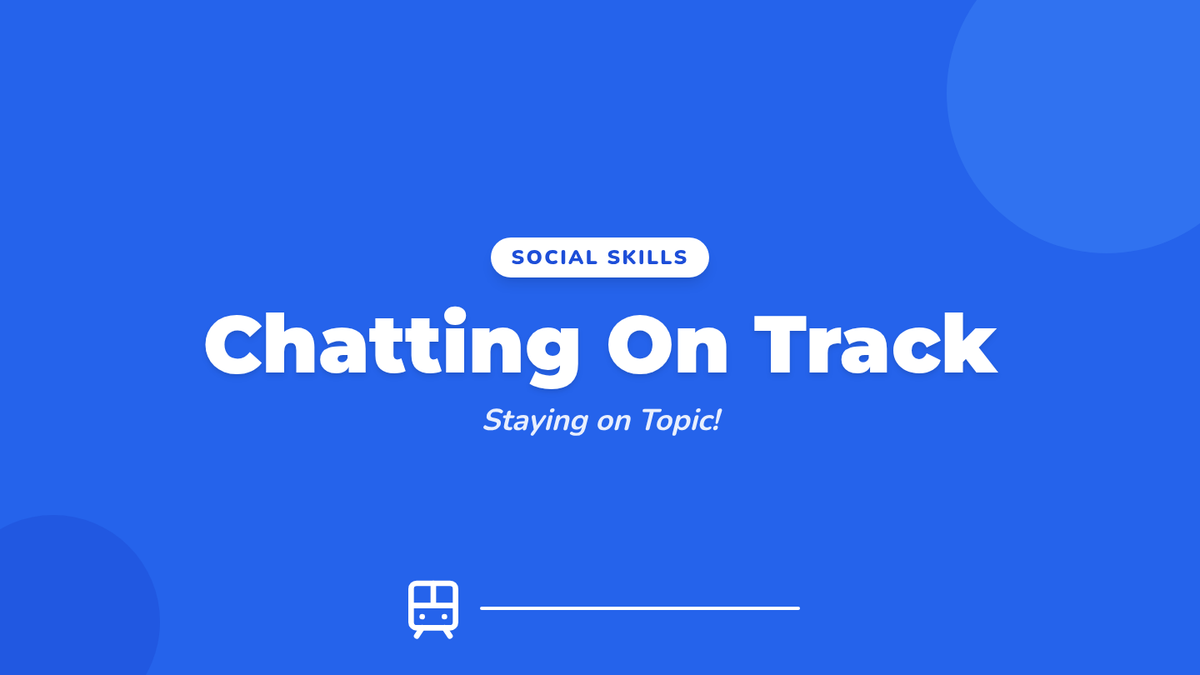 SOCIAL SKILLS

Chatting On Track

Staying on Topic!